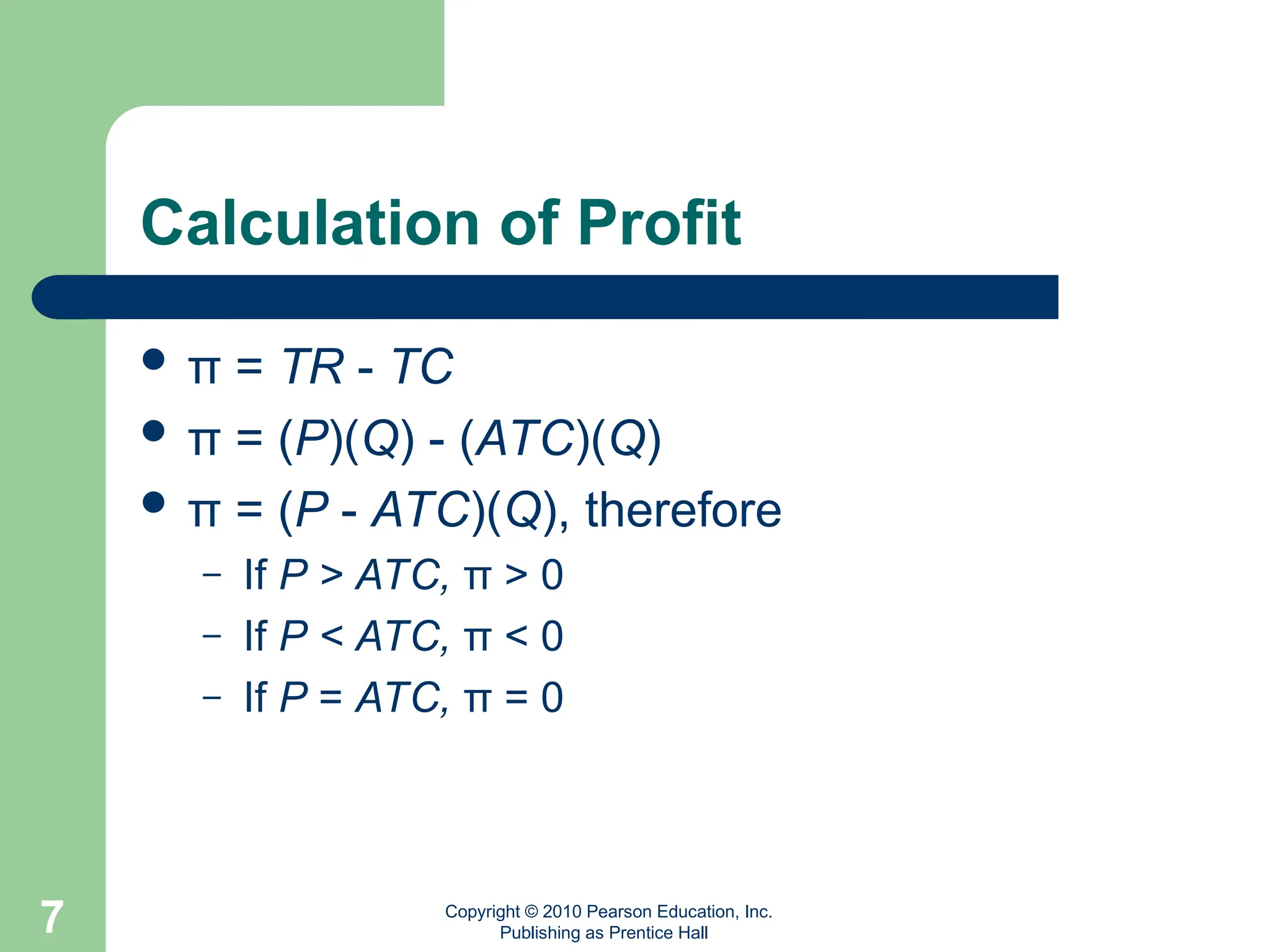 Calculation of Profit

- $\pi = TR - TC$
- $\pi = (P)(Q) - (ATC)(Q)$
- $\pi = (P - ATC)(Q)$, therefore
  - If $P > ATC$, $\pi > 0$
  - If $P < ATC$, $\pi < 0$
  - If $P = ATC$, $\pi = 0$

7

Copyright © 2010 Pearson Education, Inc.
Publishing as Prentice Hall